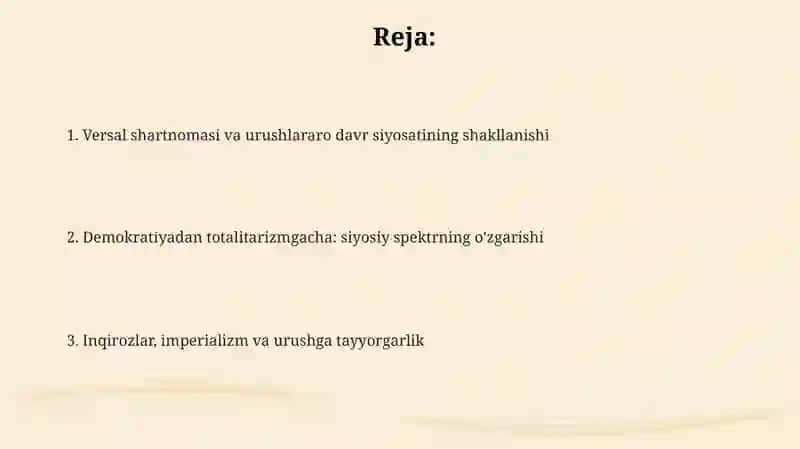 Reja:

1. Versal shartnomasi va urushlararo davr siyosatining shakllanishi

2. Demokratiyadan totalitarizmgacha: siyosiy spektrning o'zgarishi

3. Inqirozlar, imperializm va urushga tayyorgarlik